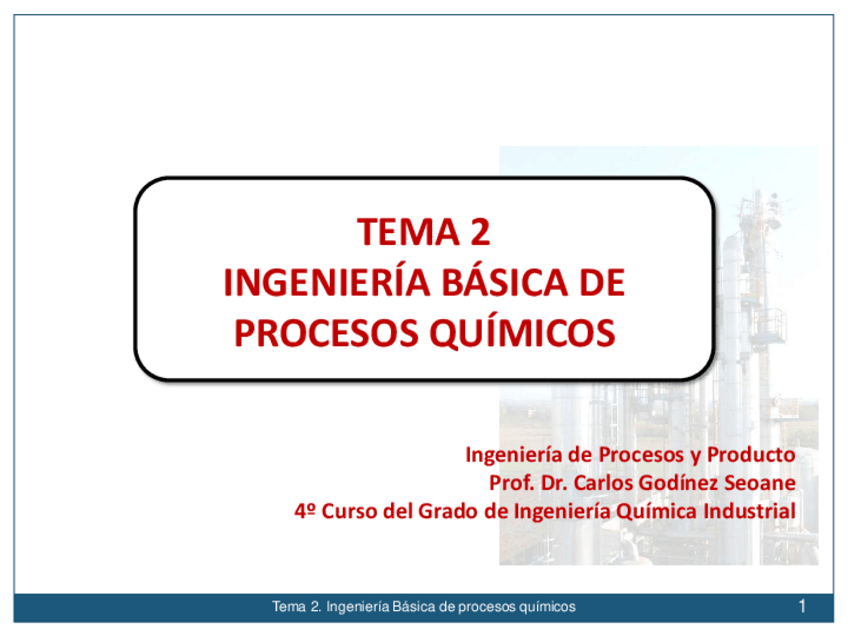 TEMA 2
INGENIERÍA BÁSICA DE PROCESOS QUÍMICOS

Ingeniería de Procesos y Producto
Prof. Dr. Carlos Godínez Seoane
4º Curso del Grado de Ingeniería Química Industrial

Tema 2. Ingeniería Básica de procesos químicos 1